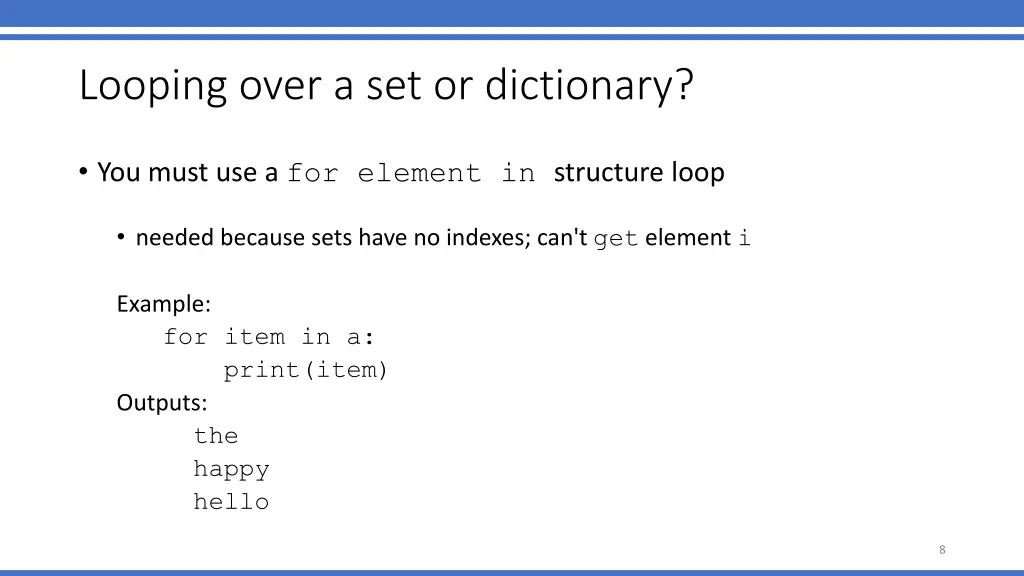 Looping over a set or dictionary?

• You must use a for element in structure loop

• needed because sets have no indexes; can't get element i

Example:
for item in a:
print(item)
Outputs:
the
happy
hello

8